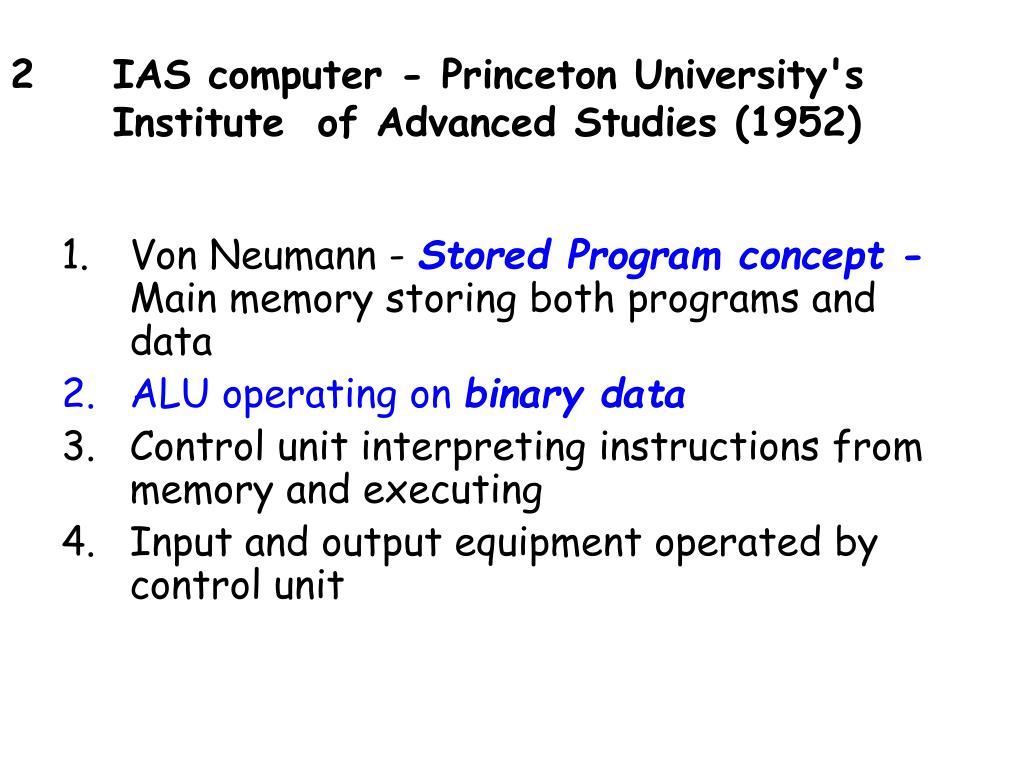 2 IAS computer - Princeton University's Institute of Advanced Studies (1952)

1. Von Neumann - Stored Program concept - Main memory storing both programs and data
2. ALU operating on binary data
3. Control unit interpreting instructions from memory and executing
4. Input and output equipment operated by control unit